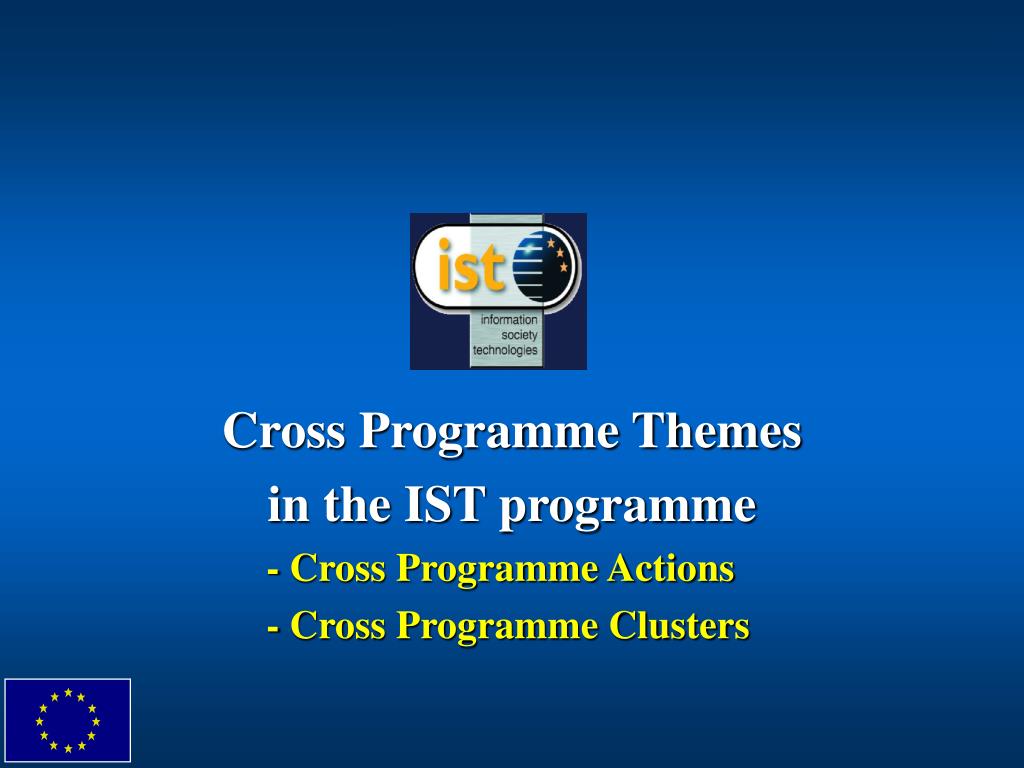 ist

information society technologies

Cross Programme Themes

in the IST programme

- Cross Programme Actions

- Cross Programme Clusters